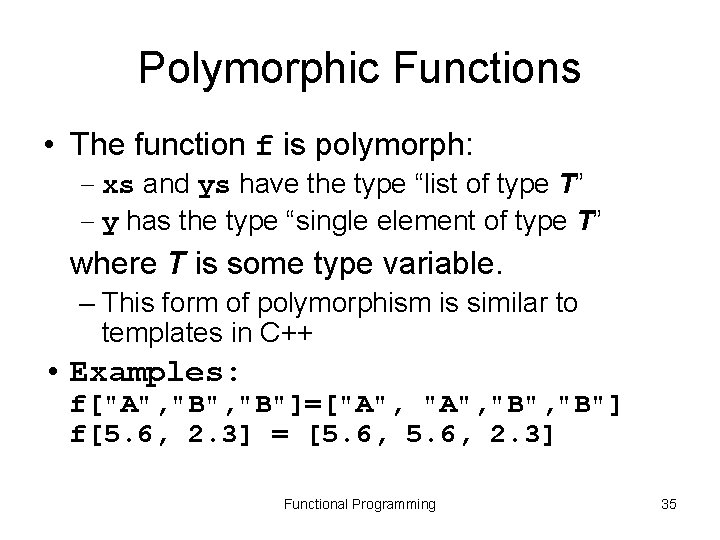 Polymorphic Functions

• The function f is polymorph:
– xs and ys have the type “list of type T”
– y has the type “single element of type T”

where T is some type variable.
– This form of polymorphism is similar to templates in C++

• Examples:
f["A","B","B"]=["A", "A","B","B"]
f[5.6, 2.3] = [5.6, 5.6, 2.3]

Functional Programming

35